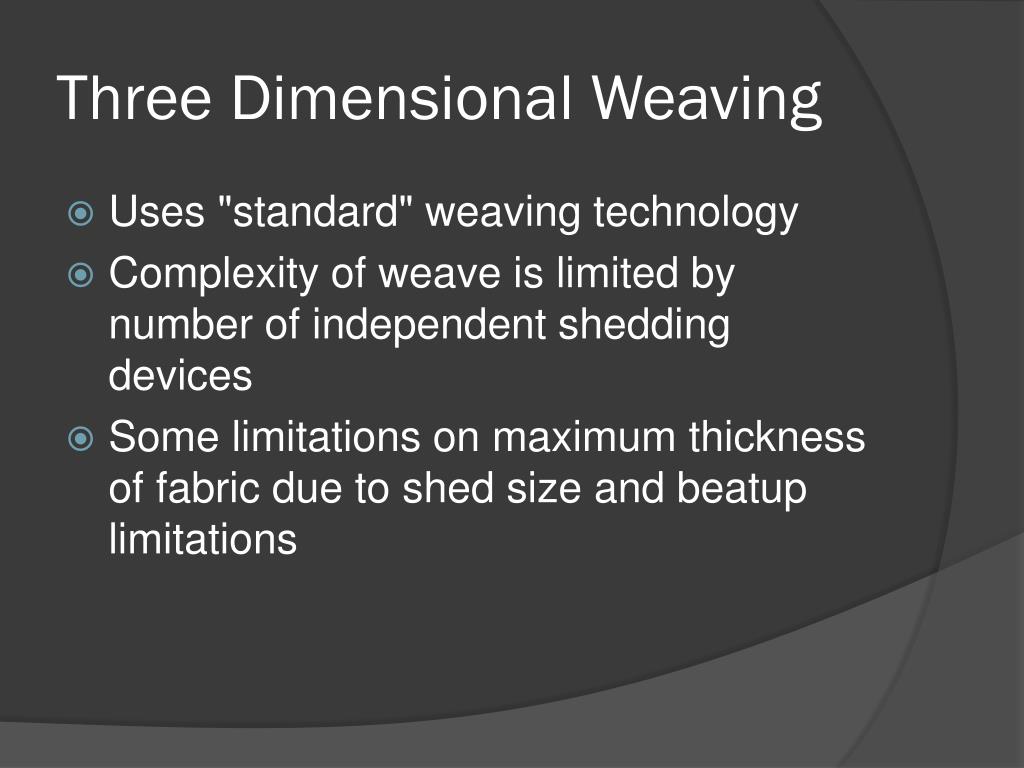 Three Dimensional Weaving

Uses "standard" weaving technology

Complexity of weave is limited by number of independent shedding devices

Some limitations on maximum thickness of fabric due to shed size and beatup limitations